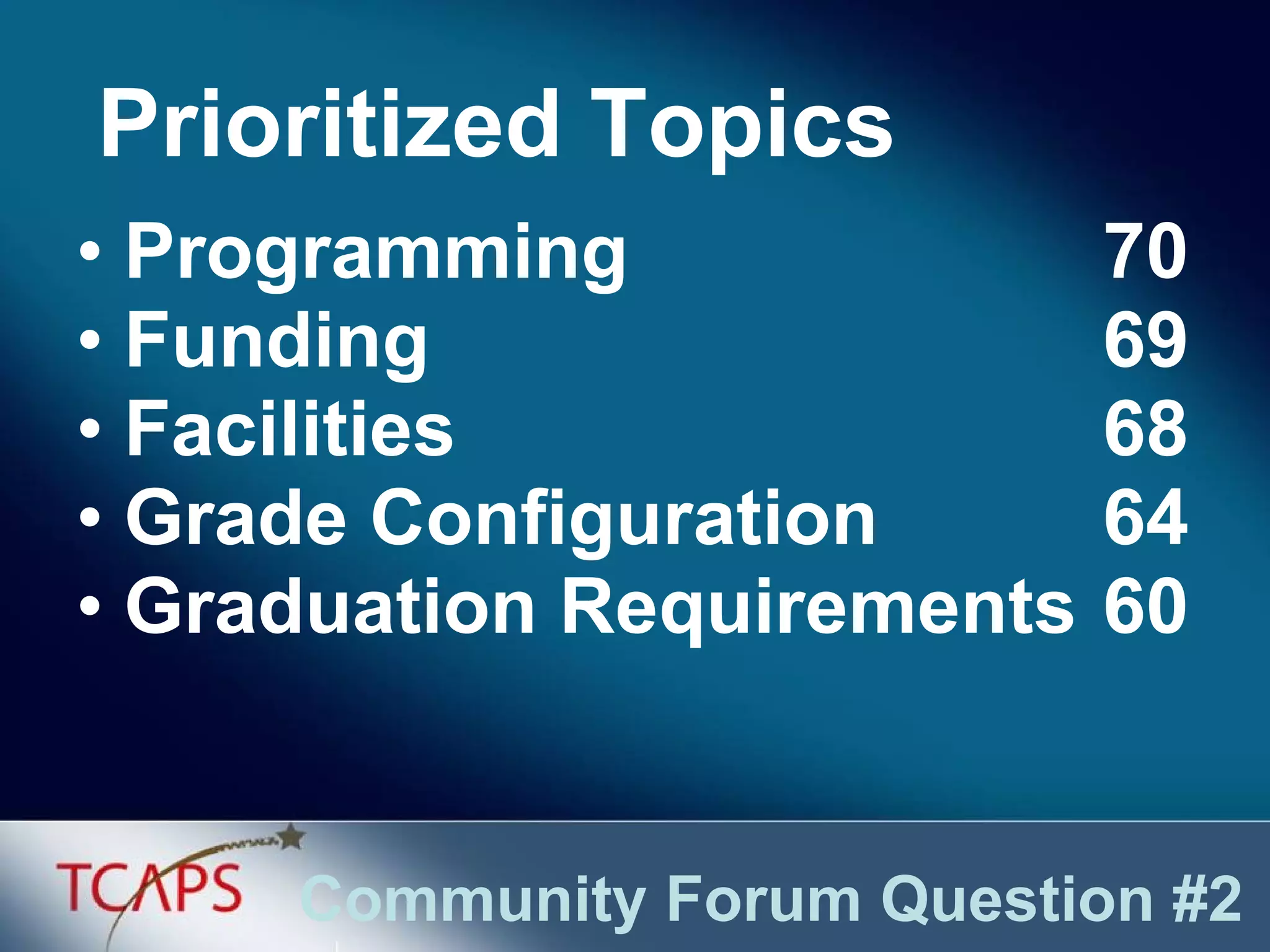 Prioritized Topics

• Programming 70
• Funding 69
• Facilities 68
• Grade Configuration 64
• Graduation Requirements 60

TCAPS Community Forum Question #2